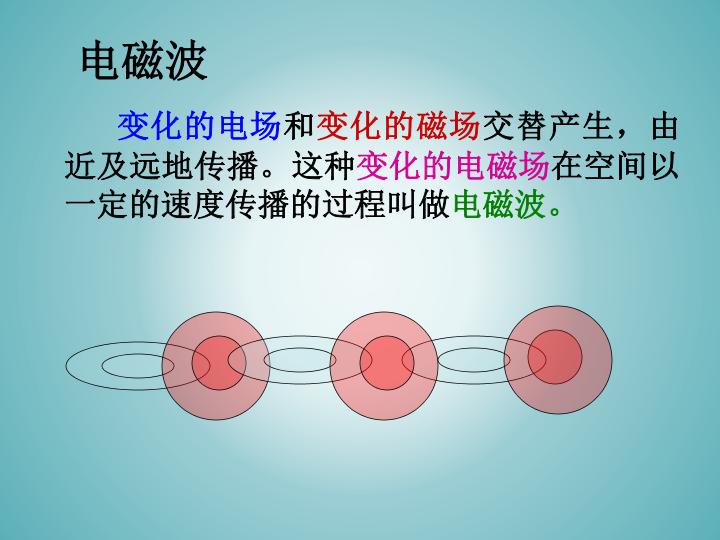 电磁波

变化的电场和变化的磁场交替产生，由近及远地传播。这种变化的电磁场在空间以一定的速度传播的过程叫做电磁波。